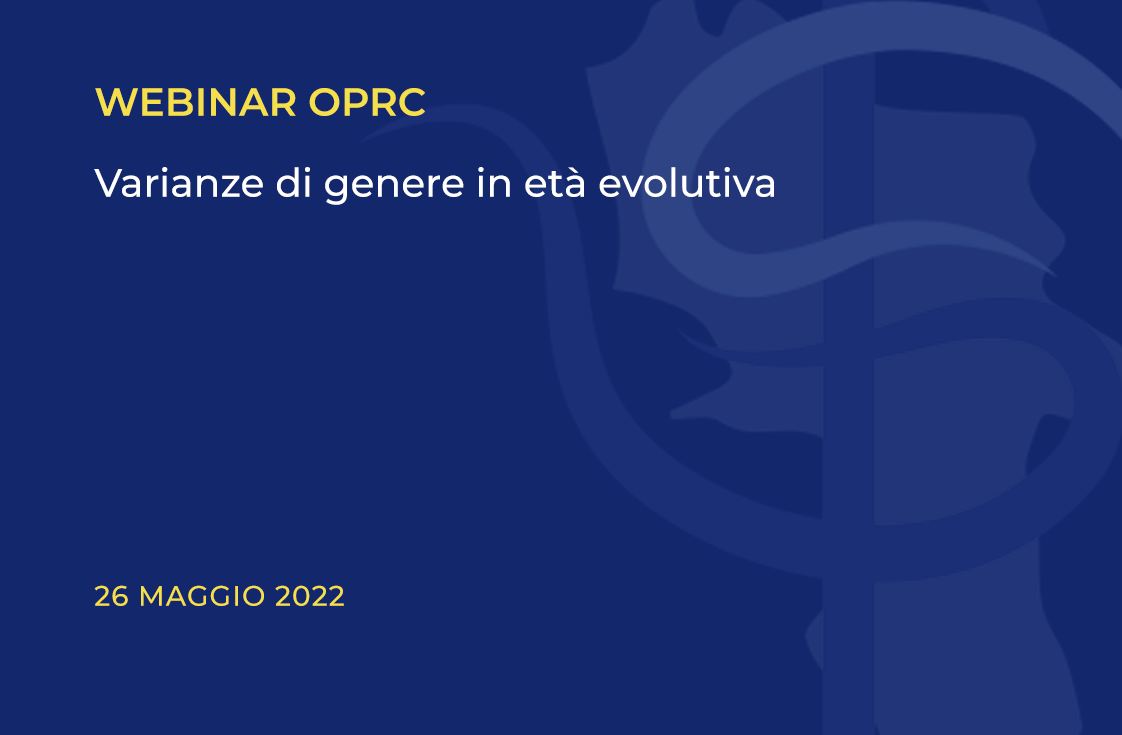 WEBINAR OPRC

Varianze di genere in età evolutiva

26 MAGGIO 2022